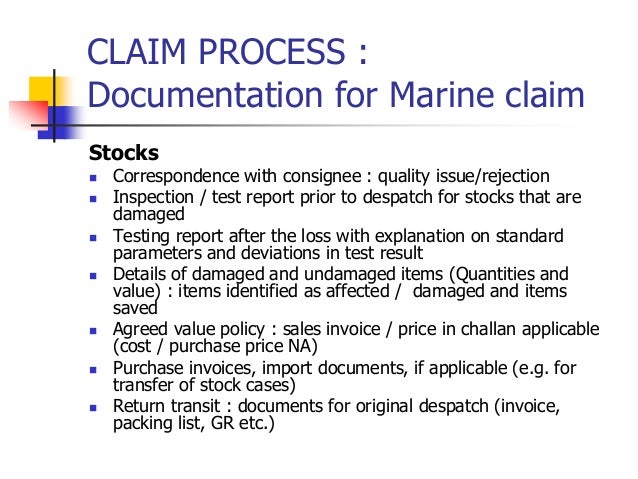 CLAIM PROCESS :
Documentation for Marine claim

Stocks

- Correspondence with consignee : quality issue/rejection
- Inspection / test report prior to despatch for stocks that are damaged
- Testing report after the loss with explanation on standard parameters and deviations in test result
- Details of damaged and undamaged items (Quantities and value) : items identified as affected / damaged and items saved
- Agreed value policy : sales invoice / price in challan applicable (cost / purchase price NA)
- Purchase invoices, import documents, if applicable (e.g. for transfer of stock cases)
- Return transit : documents for original despatch (invoice, packing list, GR etc.)